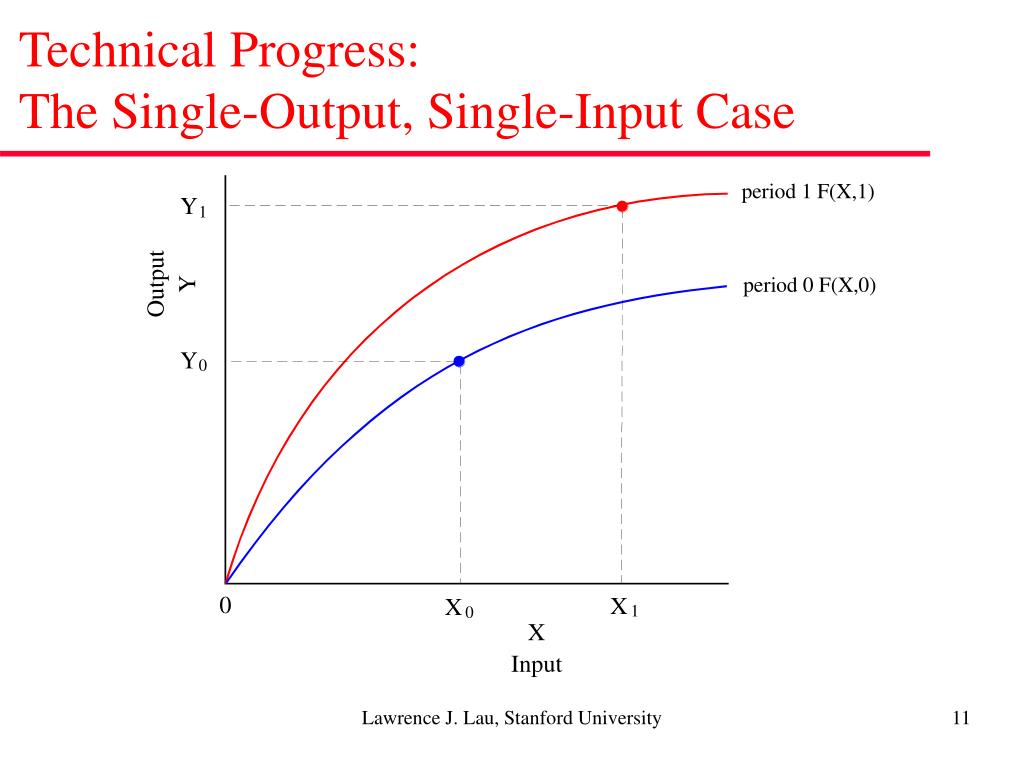 Technical Progress:
The Single-Output, Single-Input Case

$Y_1$

Output
Y

$Y_0$

period 1 F(X,1)

period 0 F(X,0)

0

$X_0$

$X_1$

X
Input

Lawrence J. Lau, Stanford University

11